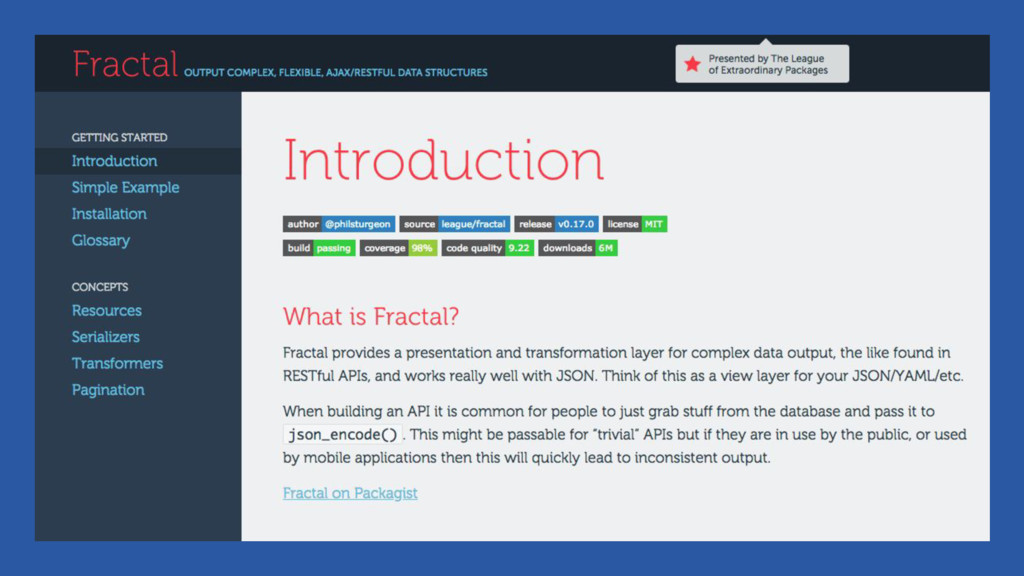 Fractal OUTPUT COMPLEX, FLEXIBLE, AJAX/RESTFUL DATA STRUCTURES

Presented by The League of Extraordinary Packages

GETTING STARTED
Introduction
Simple Example
Installation
Glossary

CONCEPTS
Resources
Serializers
Transformers
Pagination

Introduction

author @philsturgeon source league/fractal release v0.17.0 license MIT
build passing coverage 98% code quality 9.22 downloads 6M

What is Fractal?

Fractal provides a presentation and transformation layer for complex data output, the like found in RESTful APIs, and works really well with JSON. Think of this as a view layer for your JSON/YAML/etc.

When building an API it is common for people to just grab stuff from the database and pass it to json_encode(). This might be passable for "trivial" APIs but if they are in use by the public, or used by mobile applications then this will quickly lead to inconsistent output.

Fractal on Packagist